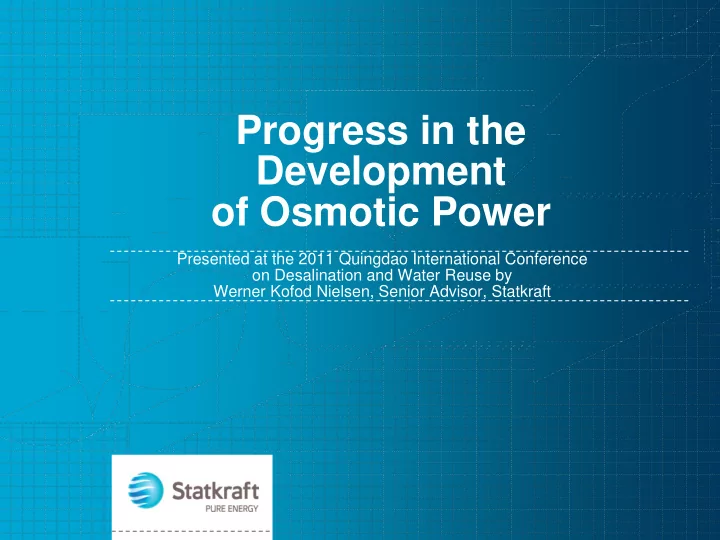 Progress in the Development of Osmotic Power

Presented at the 2011 Quingdao International Conference on Desalination and Water Reuse by Werner Kofod Nielsen, Senior Advisor, Statkraft

Statkraft
PURE ENERGY